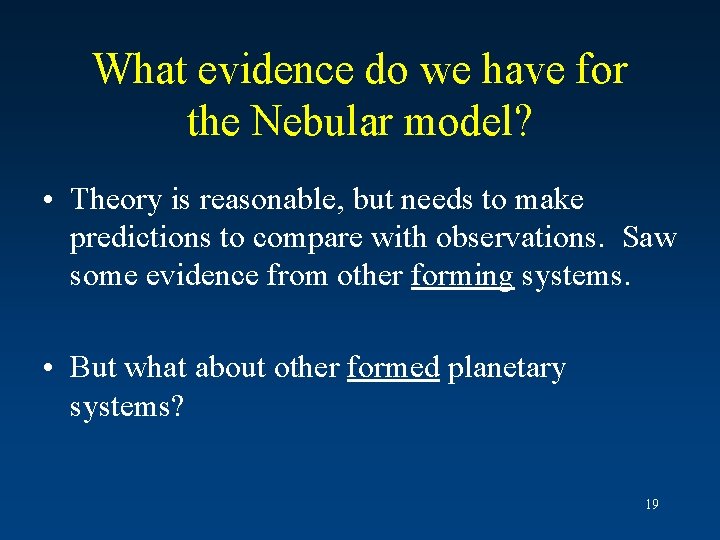 What evidence do we have for the Nebular model?

• Theory is reasonable, but needs to make predictions to compare with observations.  Saw some evidence from other forming systems.

• But what about other formed planetary systems?

19